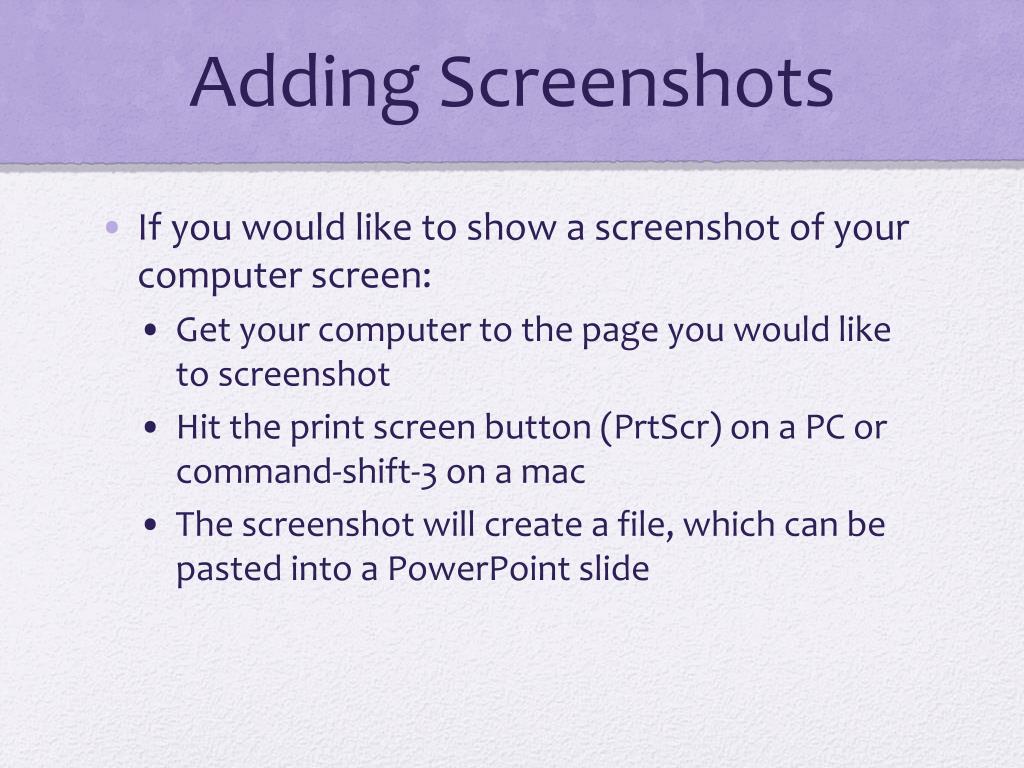 Adding Screenshots

• If you would like to show a screenshot of your computer screen:
  • Get your computer to the page you would like to screenshot
  • Hit the print screen button (PrtScr) on a PC or command-shift-3 on a mac
  • The screenshot will create a file, which can be pasted into a PowerPoint slide